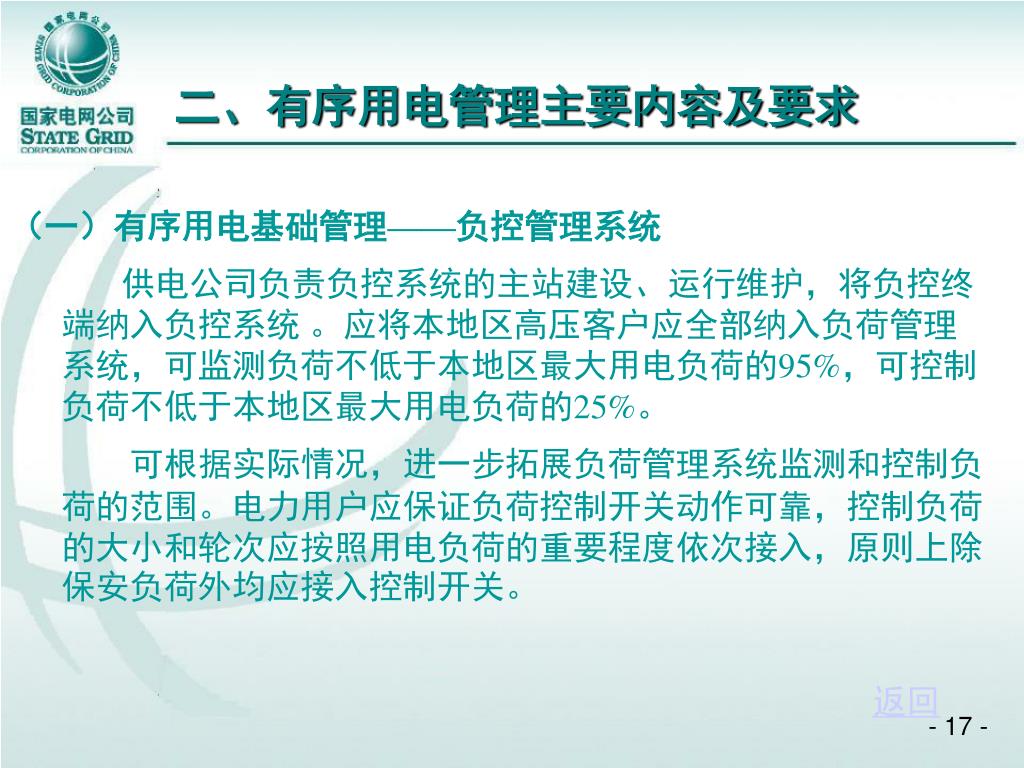 国家电网公司
STATE GRID CORPORATION OF CHINA

二、有序用电管理主要内容及要求

（一）有序用电基础管理——负控管理系统

供电公司负责负控系统的主站建设、运行维护，将负控终端纳入负控系统 。应将本地区高压客户应全部纳入负荷管理系统，可监测负荷不低于本地区最大用电负荷的95%，可控制负荷不低于本地区最大用电负荷的25%。

可根据实际情况，进一步拓展负荷管理系统监测和控制负荷的范围。电力用户应保证负荷控制开关动作可靠，控制负荷的大小和轮次应按照用电负荷的重要程度依次接入，原则上除保安负荷外均应接入控制开关。

返回

- 17 -